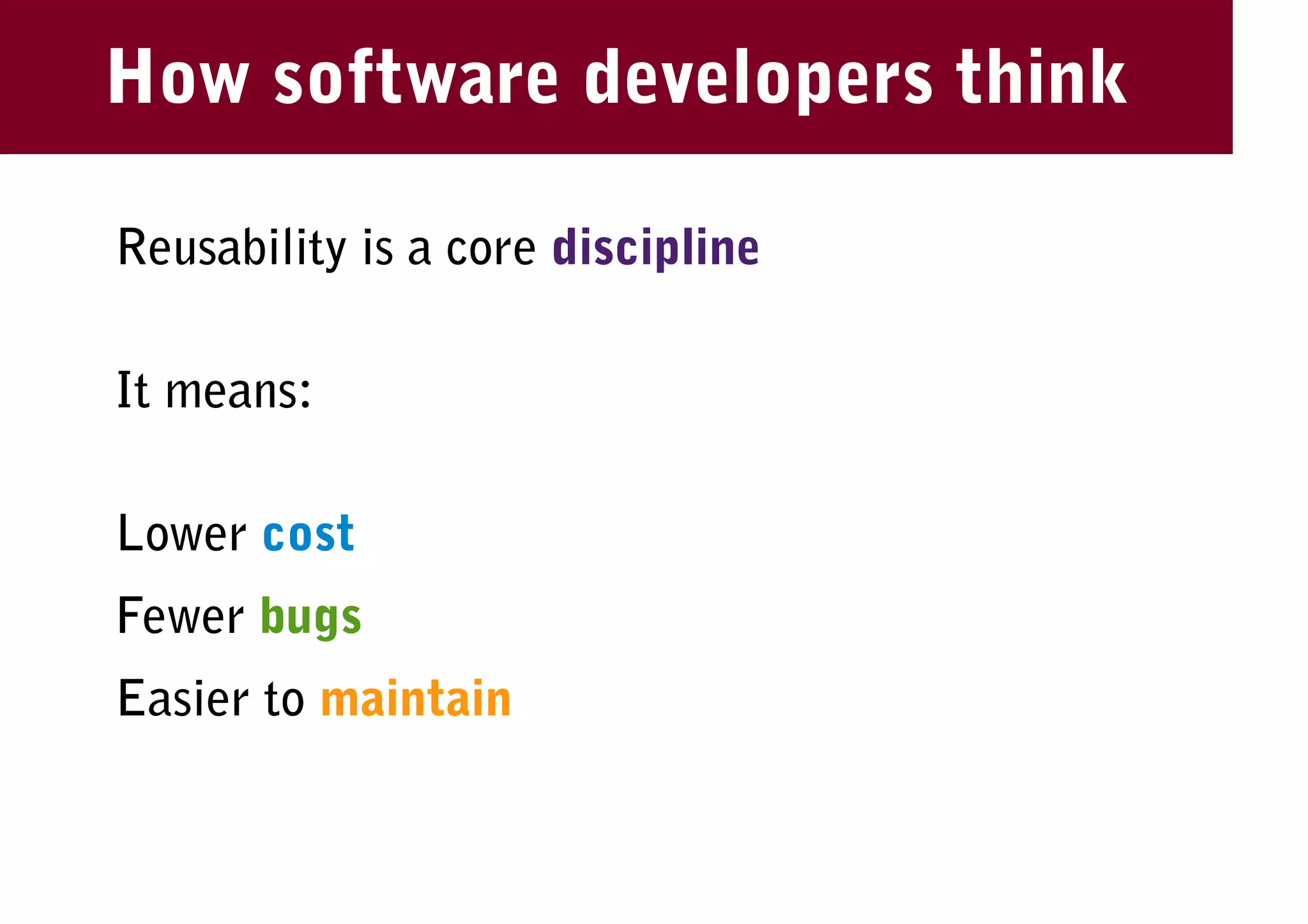 How software developers think

Reusability is a core discipline

It means:

Lower cost

Fewer bugs

Easier to maintain